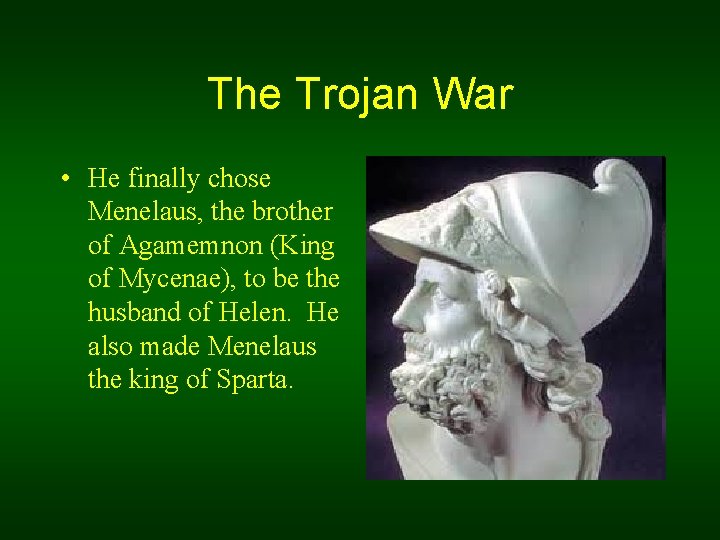 The Trojan War

• He finally chose Menelaus, the brother of Agamemnon (King of Mycenae), to be the husband of Helen. He also made Menelaus the king of Sparta.